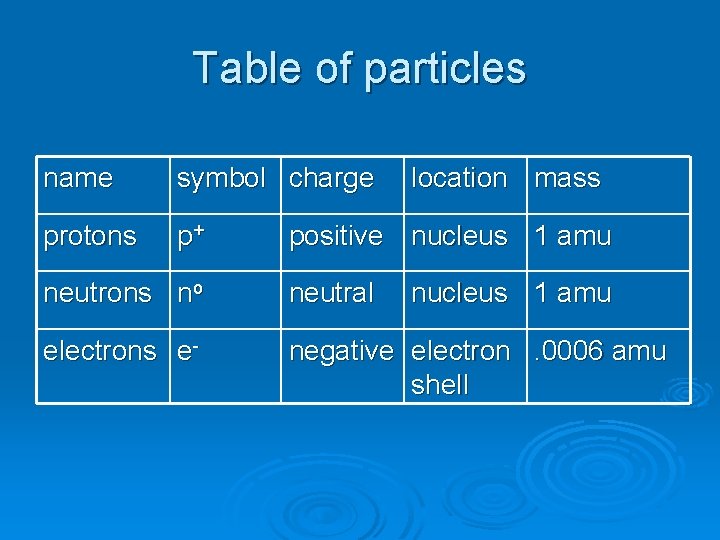 Table of particles

| name | symbol | charge | location | mass |
|---|---|---|---|---|
| protons | $p^+$ | positive | nucleus | 1 amu |
| neutrons | $n^o$ | neutral | nucleus | 1 amu |
| electrons | $e^-$ | negative | electron shell | .0006 amu |